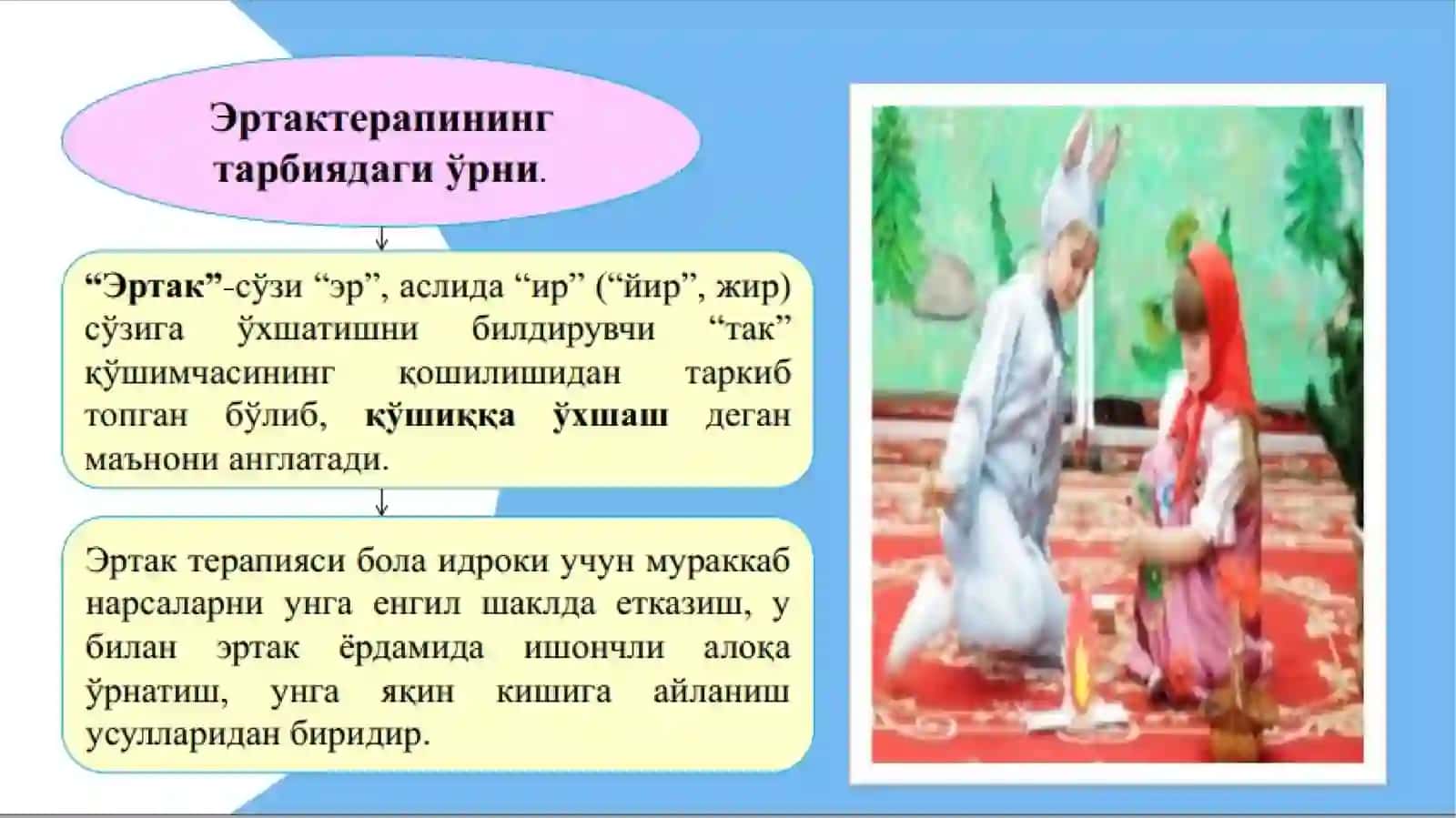 Эртактерапининг тарбиядаги ўрни.

“Эртак”-сўзи “эр”, аслида “ир” (“йир”, жир) сўзига ўхшатишни билдирувчи “так” қўшимчасининг қошилишидан таркиб топган бўлиб, қўшиққа ўхшаш деган маънони англатади.

Эртак терапияси бола идроки учун мураккаб нарсаларни унга енгил шаклда етказиш, у билан эртак ёрдамида ишончли алоқа ўрнатиш, унга яқин кишига айланиш усулларидан биридир.